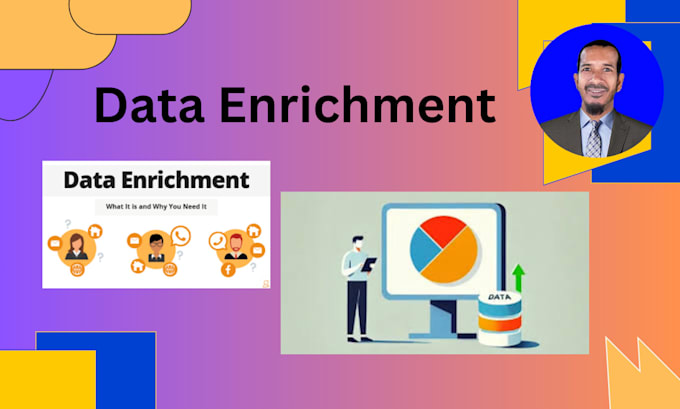 Data Enrichment

Data Enrichment

What It is and Why You Need It

DATA